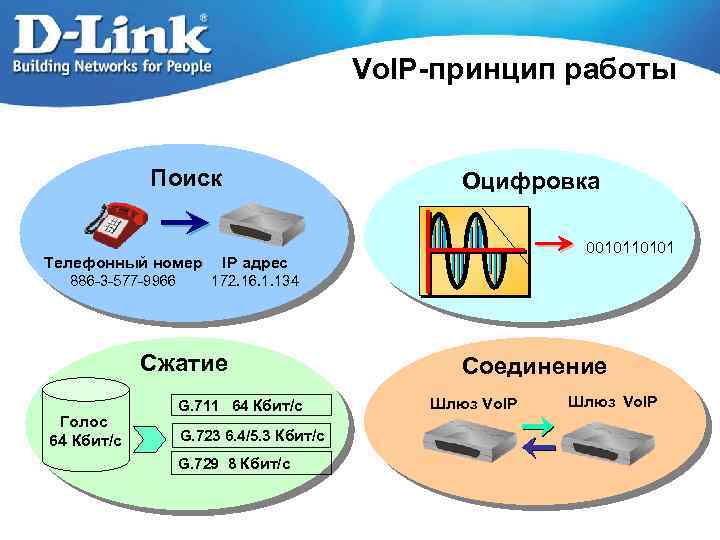 D-Link®
Building Networks for People

VoIP-принцип работы

Поиск

Телефонный номер
886-3-577-9966

IP адрес
172.16.1.134

Оцифровка

0010110101

Сжатие

Голос
64 Кбит/с

G.711 64 Кбит/с

G.723 6.4/5.3 Кбит/с

G.729 8 Кбит/с

Соединение

Шлюз VoIP

Шлюз VoIP